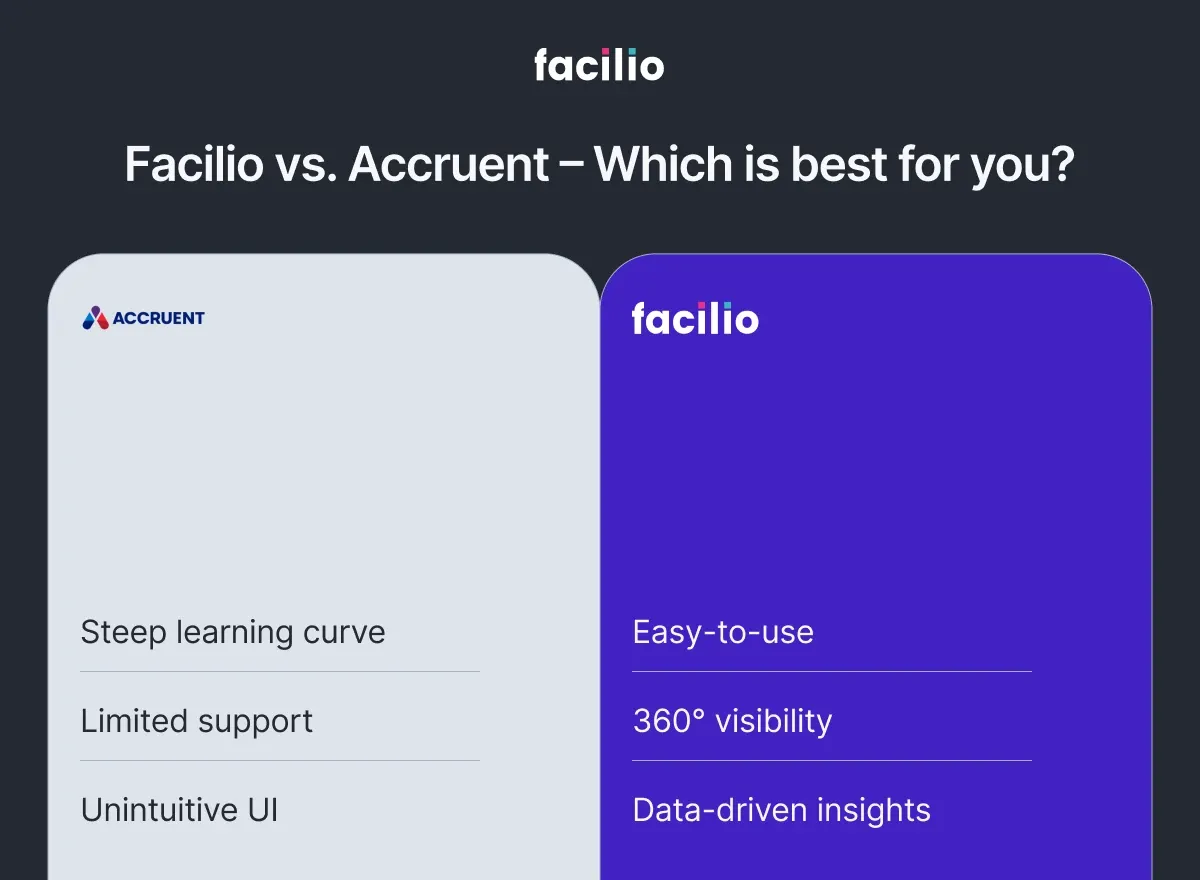 facilio

Facilio vs. Accruent – Which is best for you?

ACCRUENT

Steep learning curve

Limited support

Unintuitive UI

facilio

Easy-to-use

360° visibility

Data-driven insights